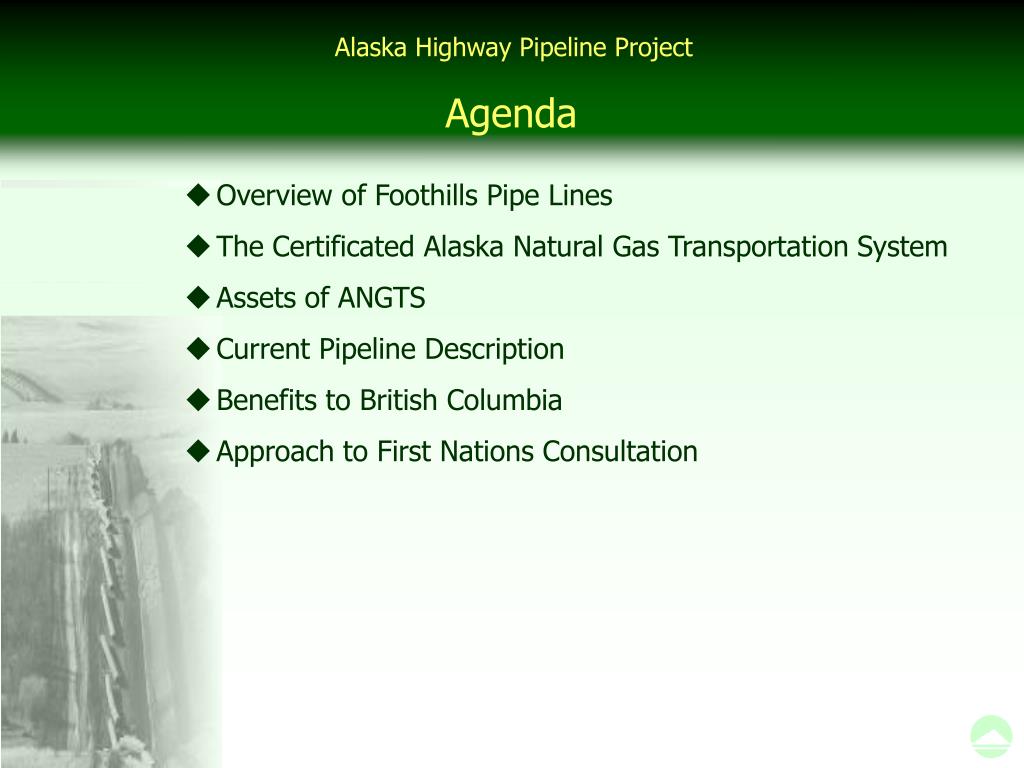 Alaska Highway Pipeline Project

Agenda

◆ Overview of Foothills Pipe Lines
◆ The Certificated Alaska Natural Gas Transportation System
◆ Assets of ANGTS
◆ Current Pipeline Description
◆ Benefits to British Columbia
◆ Approach to First Nations Consultation